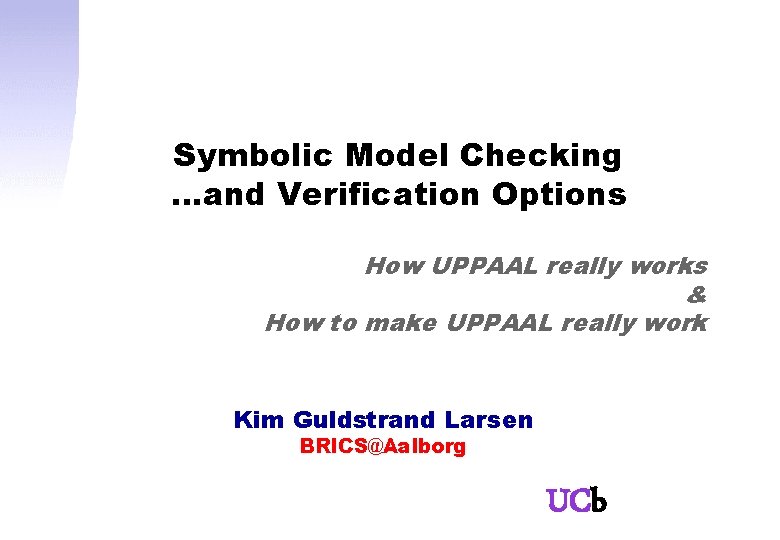 Symbolic Model Checking
…and Verification Options

How UPPAAL really works
&
How to make UPPAAL really work

Kim Guldstrand Larsen
BRICS@Aalborg

UCb